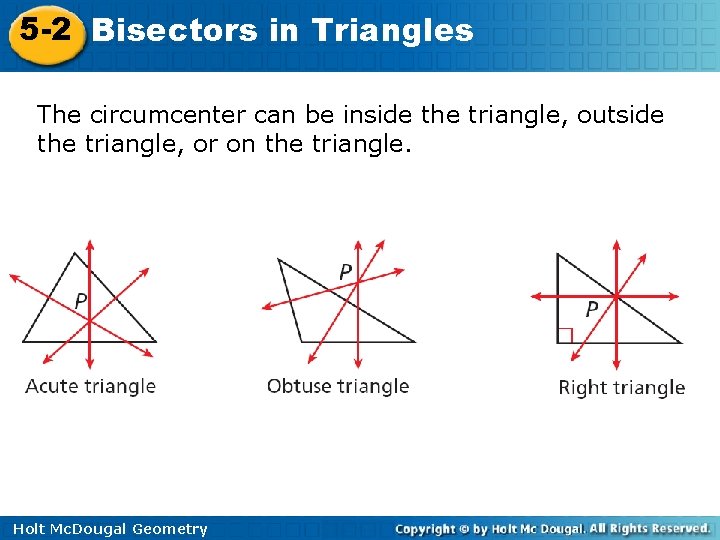 5-2 Bisectors in Triangles

The circumcenter can be inside the triangle, outside the triangle, or on the triangle.

P
Acute triangle

P
Obtuse triangle

P
Right triangle

Holt McDougal Geometry

Copyright © by Holt Mc Dougal. All Rights Reserved.